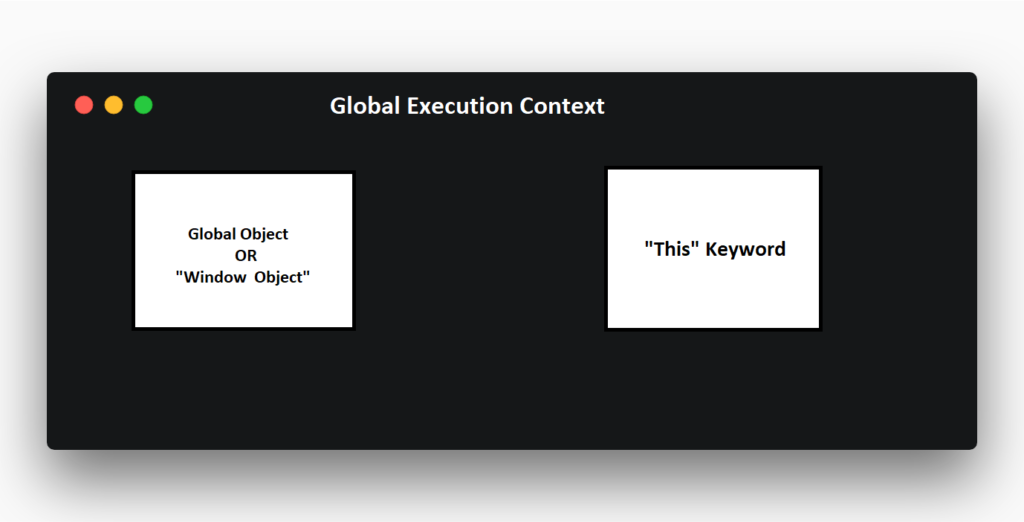 Global Execution Context

Global Object
OR
"Window Object"

"This" Keyword